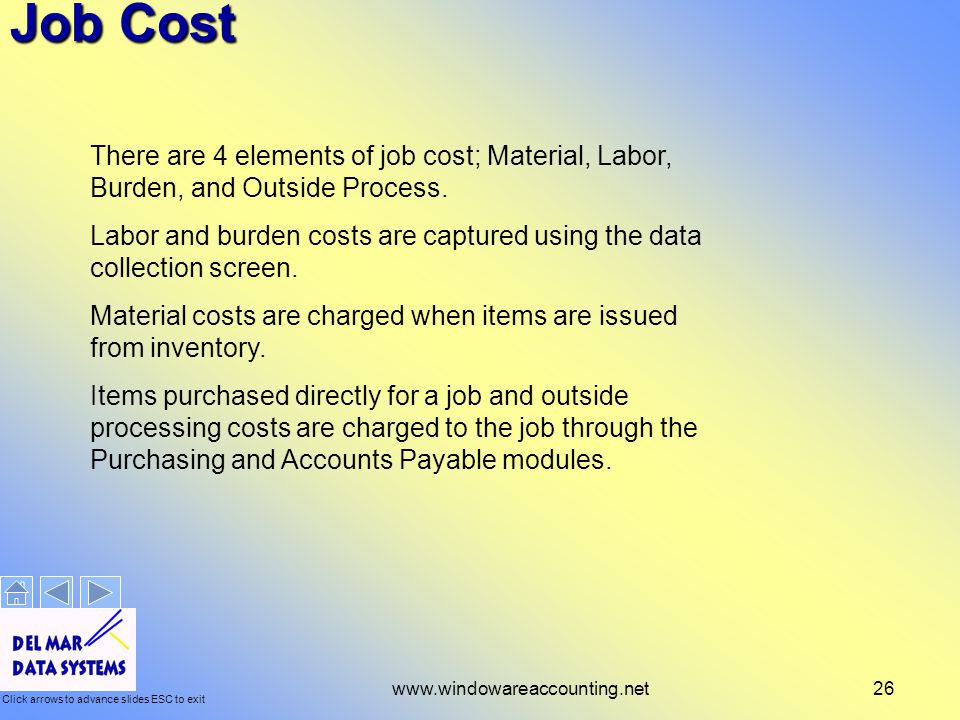 Job Cost

There are 4 elements of job cost; Material, Labor, Burden, and Outside Process.

Labor and burden costs are captured using the data collection screen.

Material costs are charged when items are issued from inventory.

Items purchased directly for a job and outside processing costs are charged to the job through the Purchasing and Accounts Payable modules.

DEL MAR DATA SYSTEMS

Click arrows to advance slides ESC to exit

www.windowareaccounting.net

26